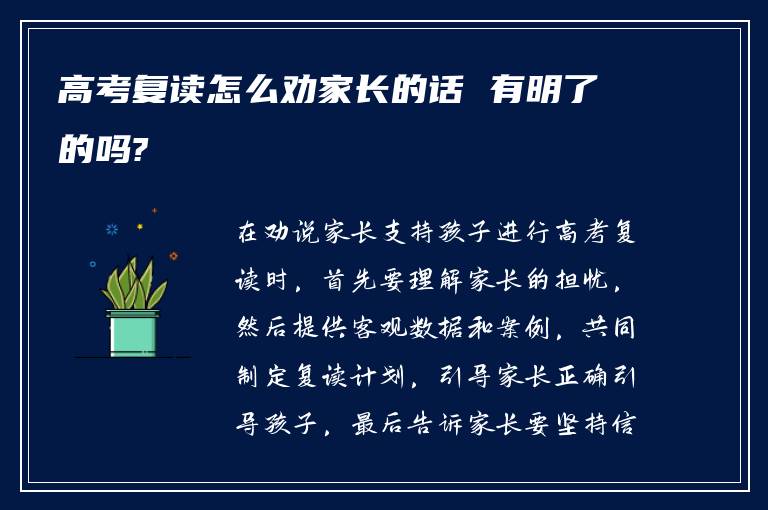 高考复读怎么劝家长的话 有明了的吗?

在劝说家长支持孩子进行高考复读时，首先要理解家长的担忧，然后提供客观数据和案例，共同制定复读计划，引导家长正确引导孩子，最后告诉家长要坚持信